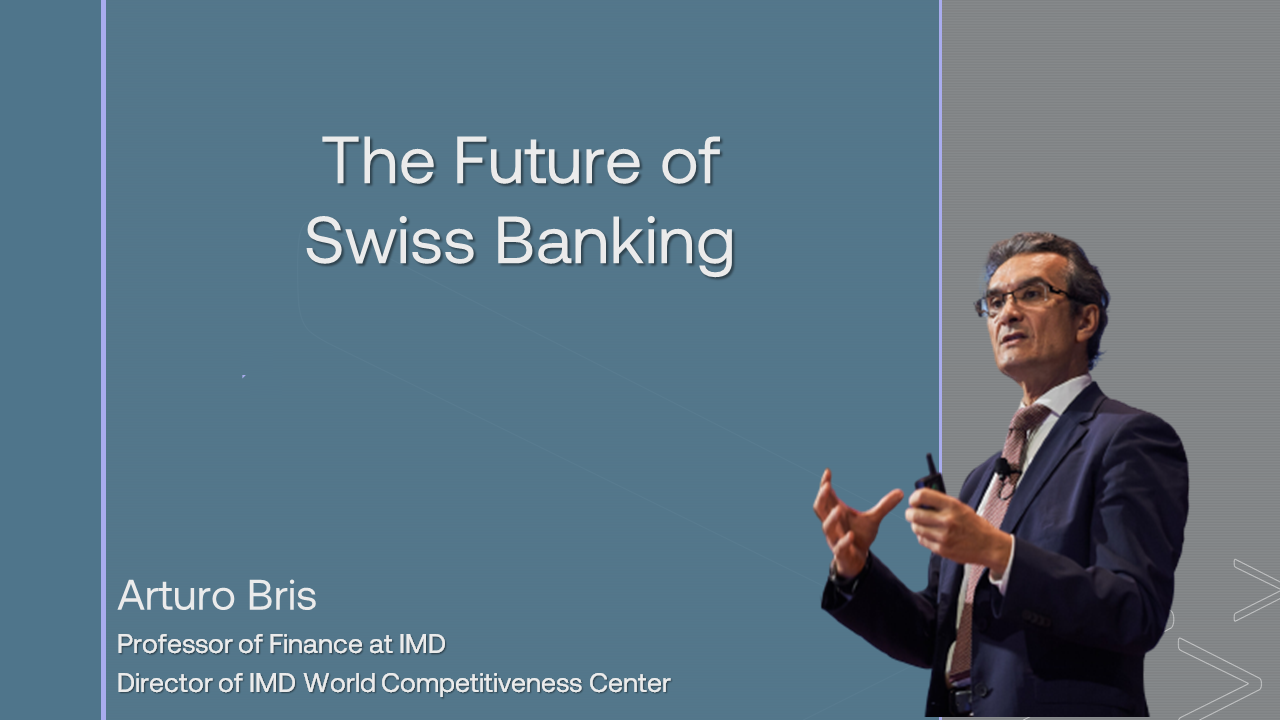 The Future of Swiss Banking

Arturo Bris

Professor of Finance at IMD

Director of IMD World Competitiveness Center